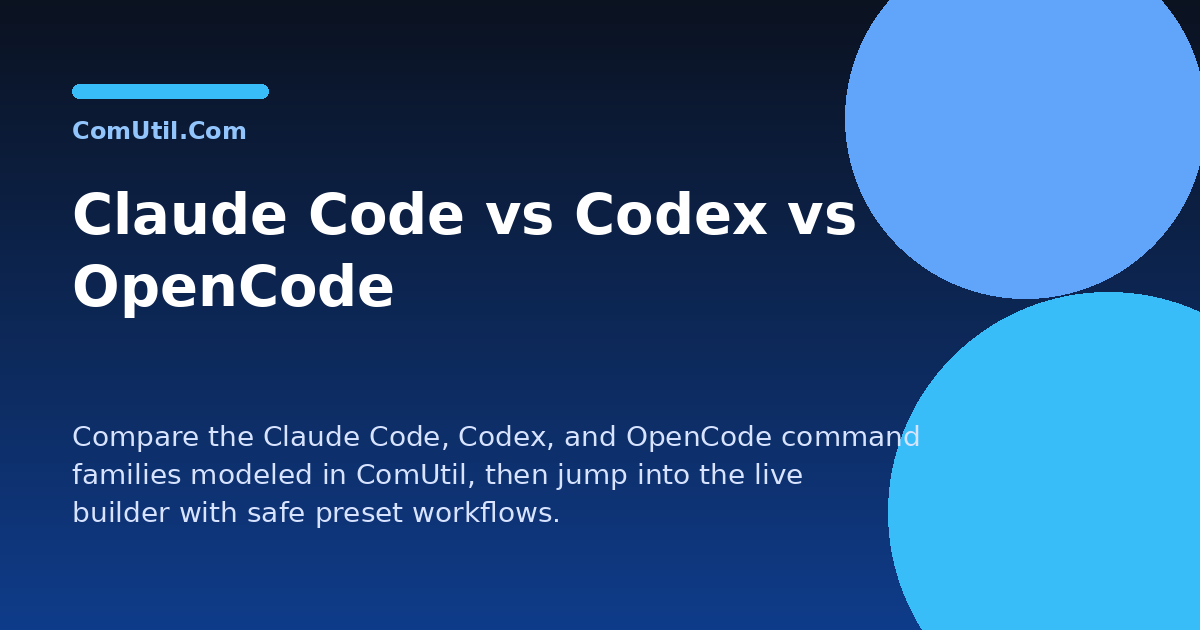 ComUtil.Com

Claude Code vs Codex vs OpenCode

Compare the Claude Code, Codex, and OpenCode command families modeled in ComUtil, then jump into the live builder with safe preset workflows.